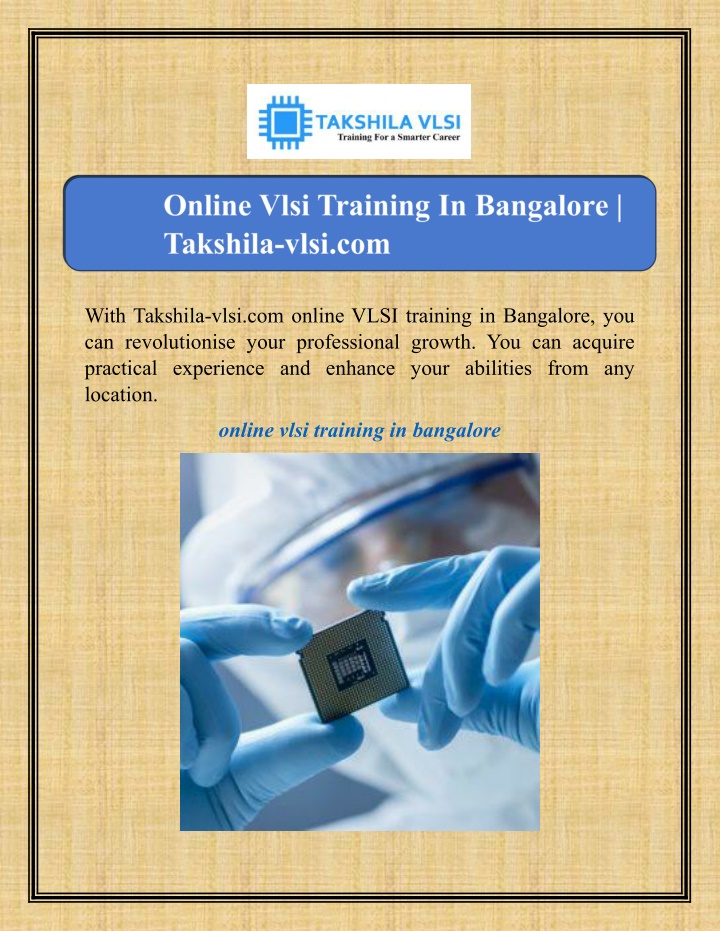 TAKSHILA VLSI
Training For a Smarter Career

Online Vlsi Training In Bangalore | Takshila-vlsi.com

With Takshila-vlsi.com online VLSI training in Bangalore, you can revolutionise your professional growth. You can acquire practical experience and enhance your abilities from any location.

online vlsi training in bangalore